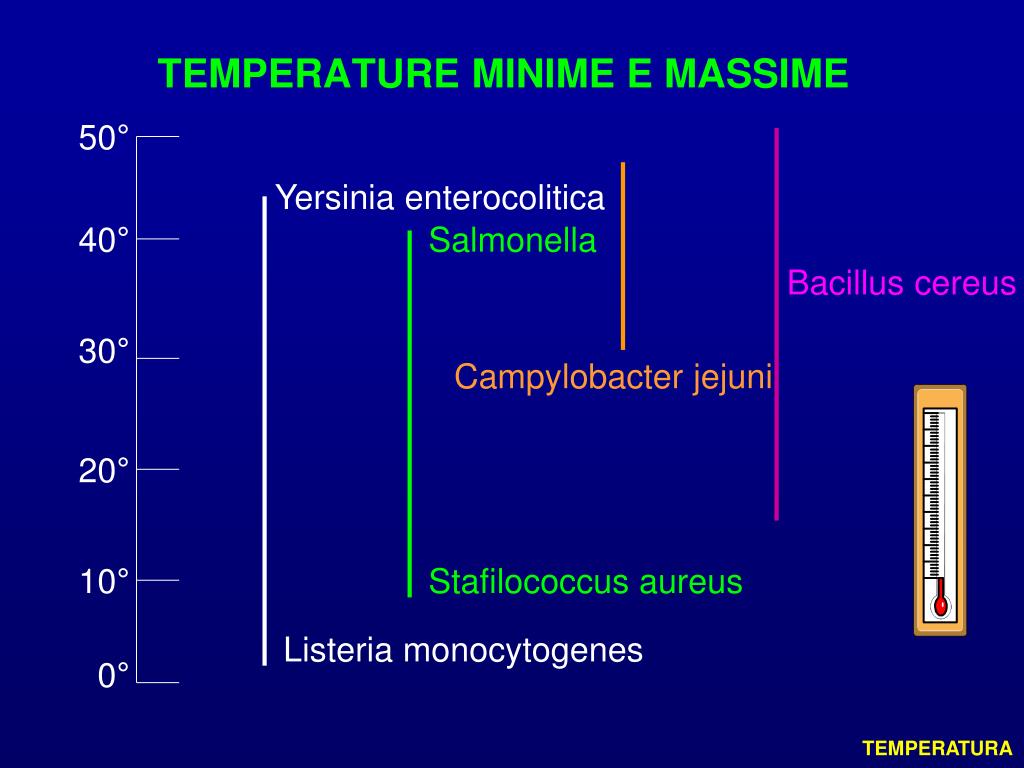 TEMPERATURE MINIME E MASSIME

50°

40°

30°

20°

10°

0°

Yersinia enterocolitica

Salmonella

Bacillus cereus

Campylobacter jejuni

Stafilococcus aureus

Listeria monocytogenes

TEMPERATURA